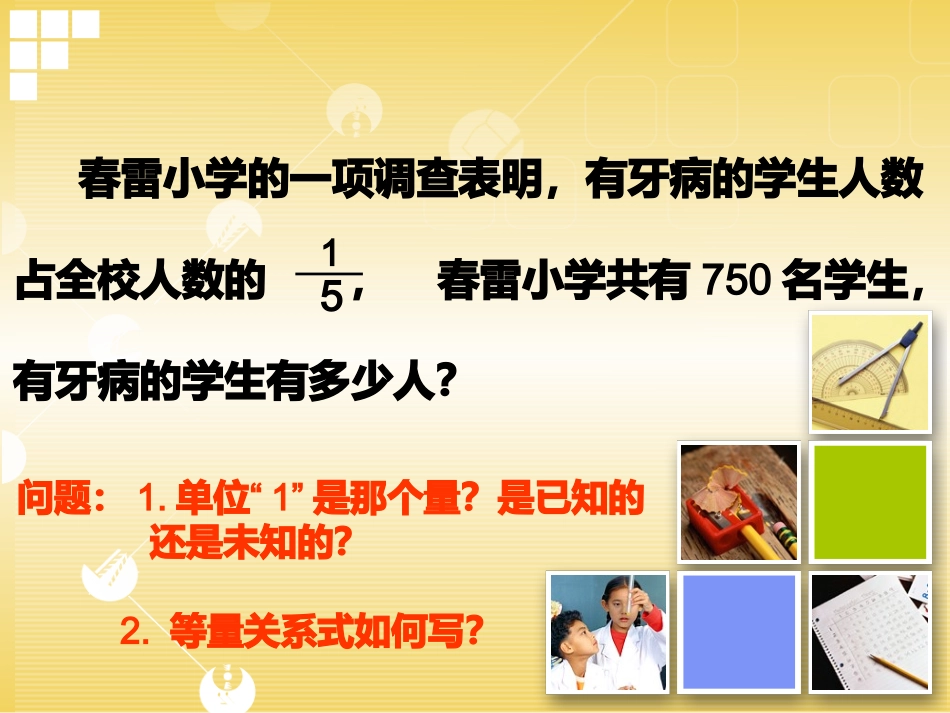 春雷小学的一项调查表明，有牙病的学生人数占全校人数的 $\frac{1}{5}$， 春雷小学共有 750 名学生，有牙病的学生有多少人?

问题： 1. 单位“ 1” 是那个量？是已知的还是未知的?

2. 等量关系式如何写?